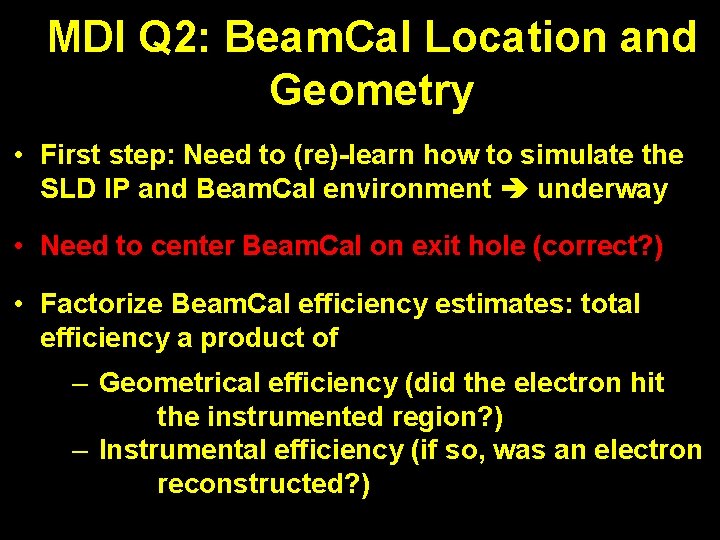 MDI Q2: BeamCal Location and Geometry

• First step: Need to (re)-learn how to simulate the SLD IP and BeamCal environment ➔ underway

• Need to center BeamCal on exit hole (correct?)

• Factorize BeamCal efficiency estimates: total efficiency a product of

– Geometrical efficiency (did the electron hit the instrumented region?)
– Instrumental efficiency (if so, was an electron reconstructed?)